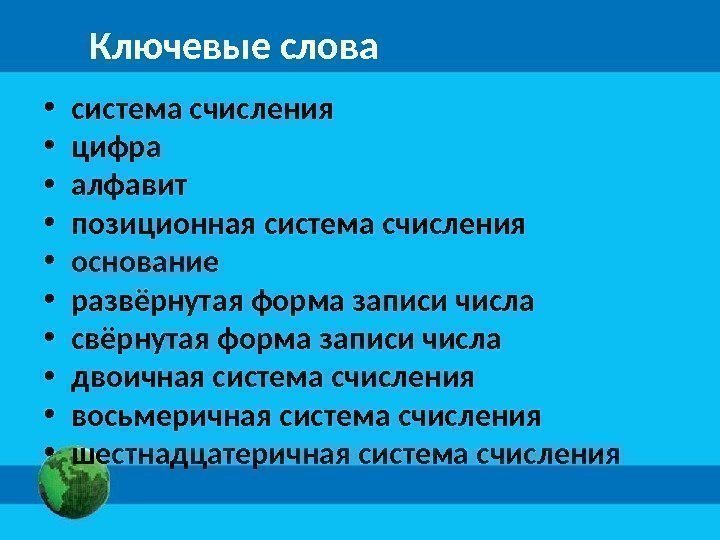 Ключевые слова

• система счисления
• цифра
• алфавит
• позиционная система счисления
• основание
• развёрнутая форма записи числа
• свёрнутая форма записи числа
• двоичная система счисления
• восьмеричная система счисления
• шестнадцатеричная система счисления